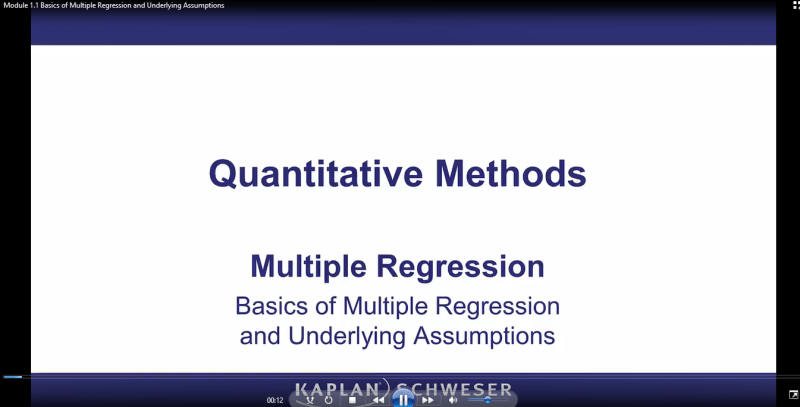 Module 1.1 Basics of Multiple Regression and Underlying Assumptions

Quantitative Methods

Multiple Regression

Basics of Multiple Regression and Underlying Assumptions

KAPLAN SCHWESER

00:12